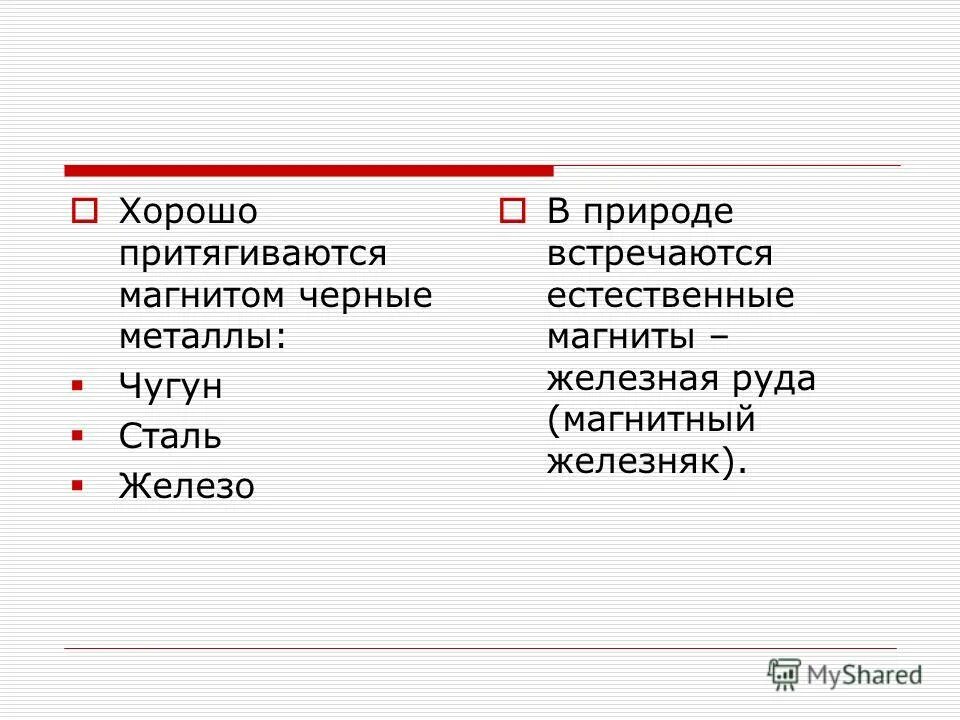 Хорошо притягиваются магнитом черные металлы:

Чугун

Сталь

Железо

В природе встречаются естественные магниты – железная руда (магнитный железняк).

MyShared